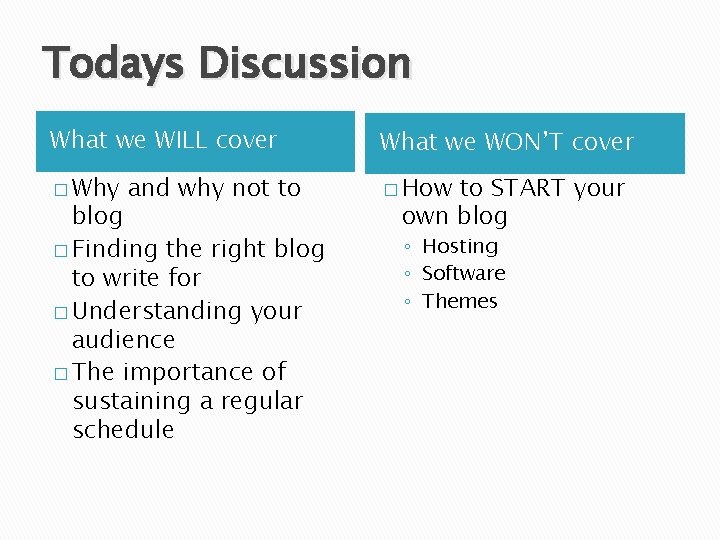 Todays Discussion

What we WILL cover

□ Why and why not to blog
□ Finding the right blog to write for
□ Understanding your audience
□ The importance of sustaining a regular schedule

What we WON'T cover

□ How to START your own blog
◦ Hosting
◦ Software
◦ Themes